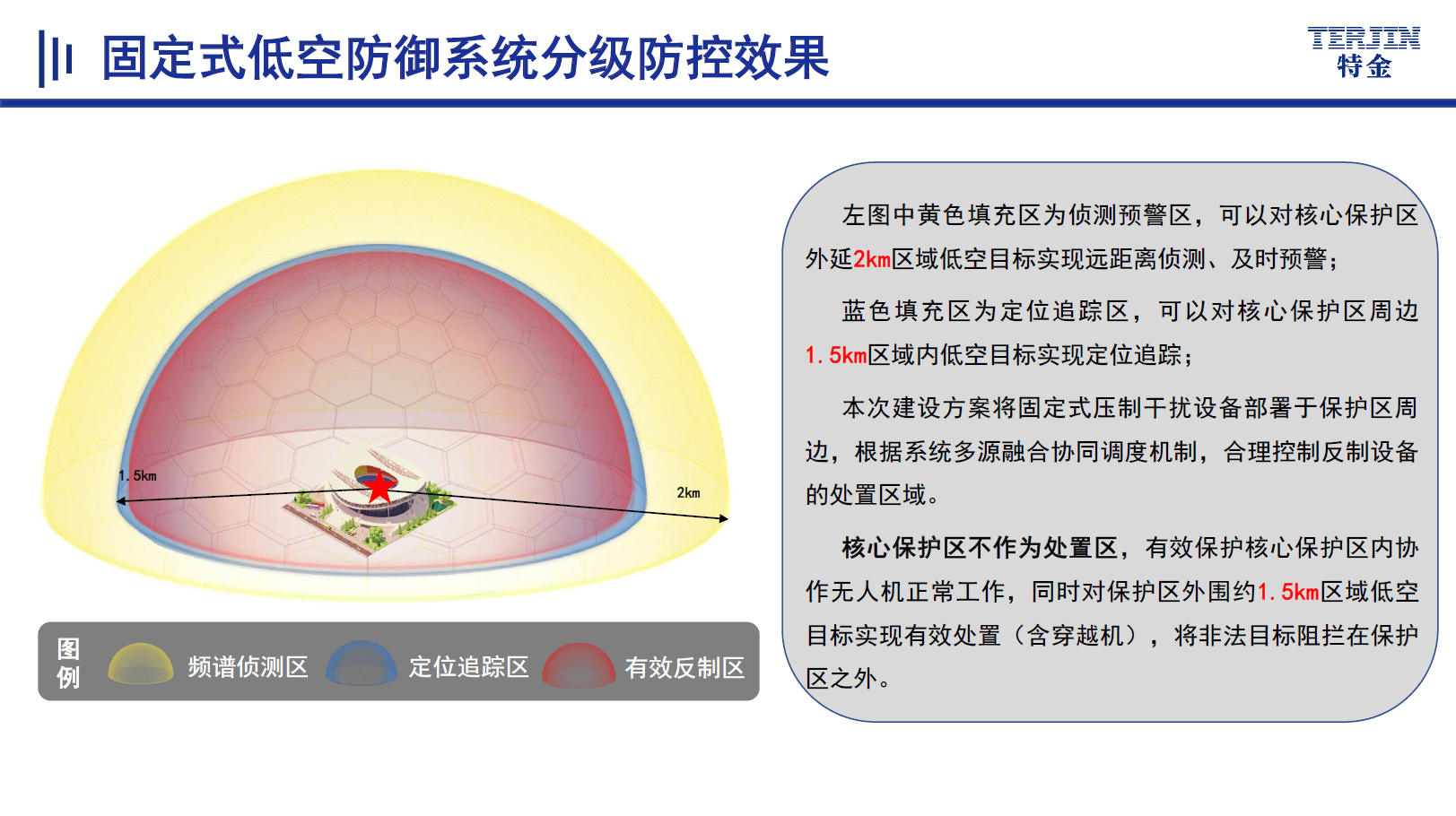 固定式低空防御系统分级防控效果

TERJIN
特金

1.5km

2km

图例

频谱侦测区

定位追踪区

有效反制区

左图中黄色填充区为侦测预警区，可以对核心保护区外延2km区域低空目标实现远距离侦测、及时预警；

蓝色填充区为定位追踪区，可以对核心保护区周边1.5km区域内低空目标实现定位追踪；

本次建设方案将固定式压制干扰设备部署于保护区周边，根据系统多源融合协同调度机制，合理控制反制设备的处置区域。

核心保护区不作为处置区，有效保护核心保护区内协作无人机正常工作，同时对保护区外围约1.5km区域低空目标实现有效处置（含穿越机），将非法目标阻拦在保护区之外。